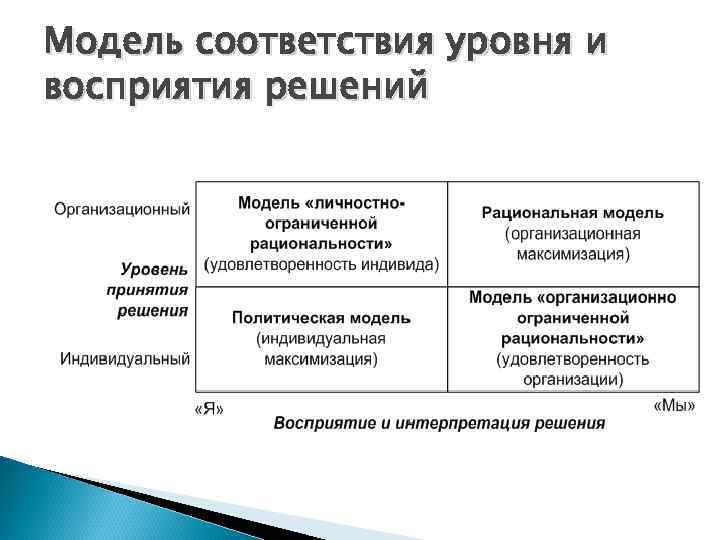 Модель соответствия уровня и восприятия решений

Организационный

Уровень принятия решения

Индивидуальный

| Модель «личностно-ограниченной рациональности» (удовлетворенность индивида) | Рациональная модель (организационная максимизация) |
|---|---|
| Политическая модель (индивидуальная максимизация) | Модель «организационно ограниченной рациональности» (удовлетворенность организации) |

«Я»

«Мы»

Восприятие и интерпретация решения